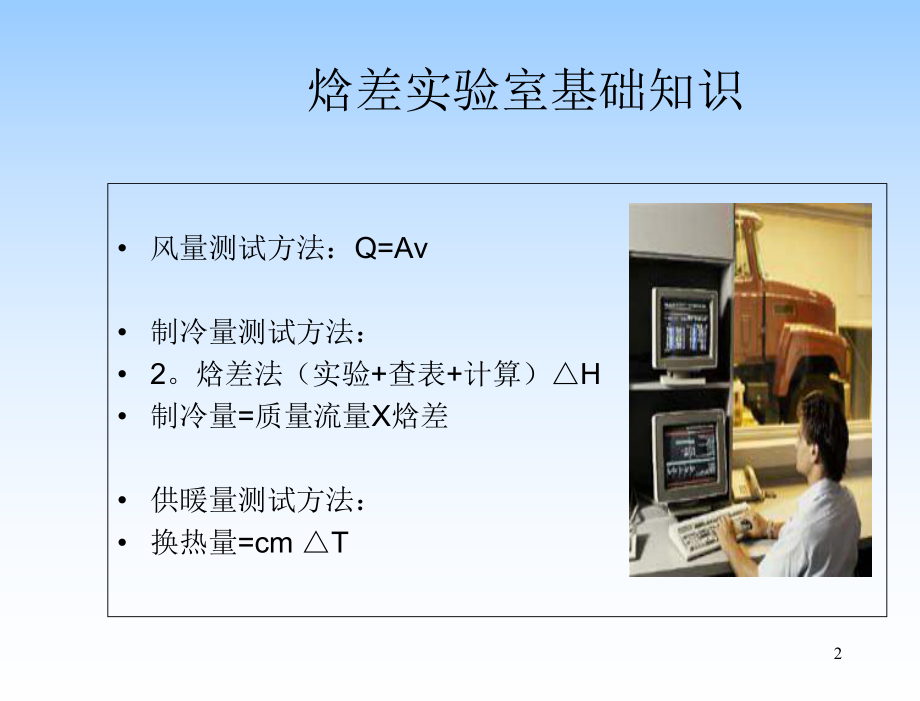 焓差实验室基础知识

• 风量测试方法：Q=Av

• 制冷量测试方法：
• 2。焓差法（实验+查表+计算）△H
• 制冷量=质量流量X焓差

• 供暖量测试方法：
• 换热量=cm △T

2